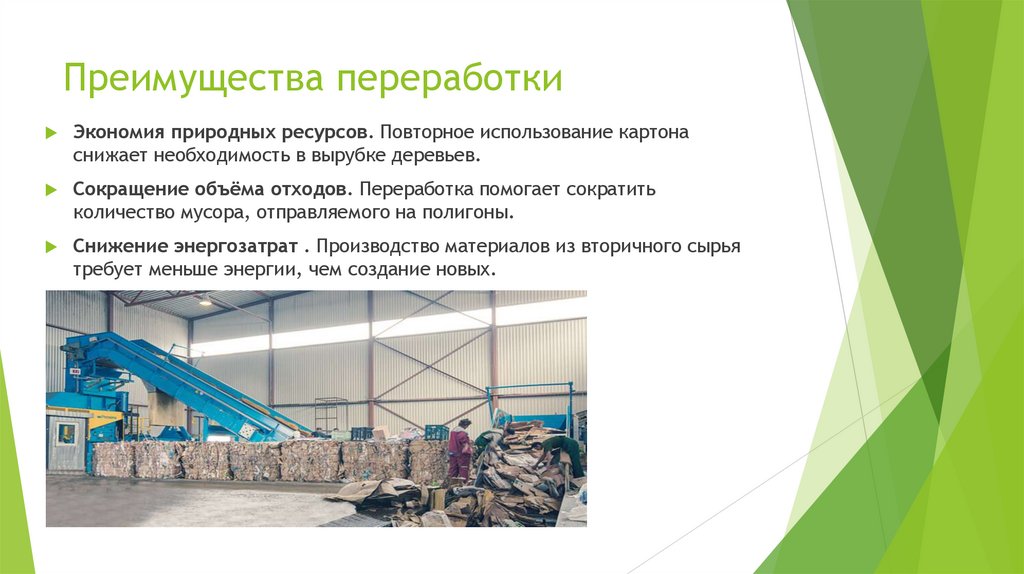 Преимущества переработки

Экономия природных ресурсов. Повторное использование картона снижает необходимость в вырубке деревьев.

Сокращение объёма отходов. Переработка помогает сократить количество мусора, отправляемого на полигоны.

Снижение энергозатрат . Производство материалов из вторичного сырья требует меньше энергии, чем создание новых.